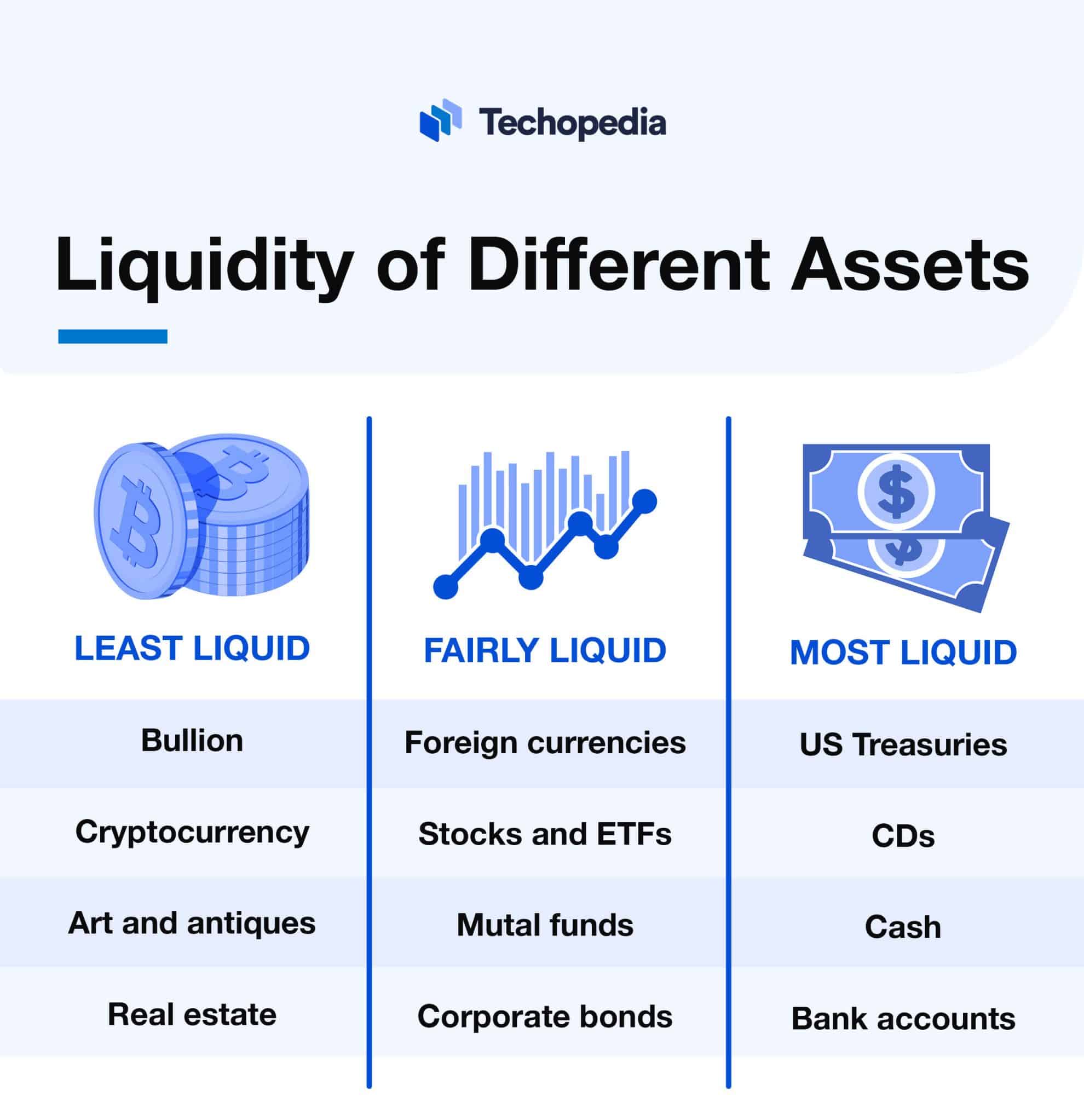 Techopedia

Liquidity of Different Assets

| LEAST LIQUID | FAIRLY LIQUID | MOST LIQUID |
|---|---|---|
| Bullion | Foreign currencies | US Treasuries |
| Cryptocurrency | Stocks and ETFs | CDs |
| Art and antiques | Mutal funds | Cash |
| Real estate | Corporate bonds | Bank accounts |